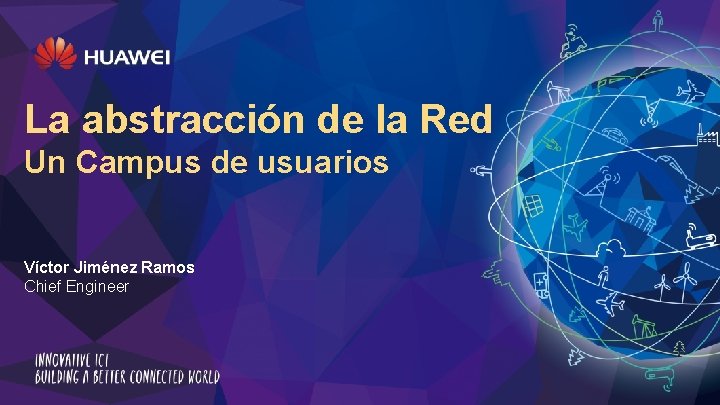 HUAWEI

La abstracción de la Red
Un Campus de usuarios

Víctor Jiménez Ramos
Chief Engineer

INNOVATIVE ICT
BUILDING A BETTER CONNECTED WORLD